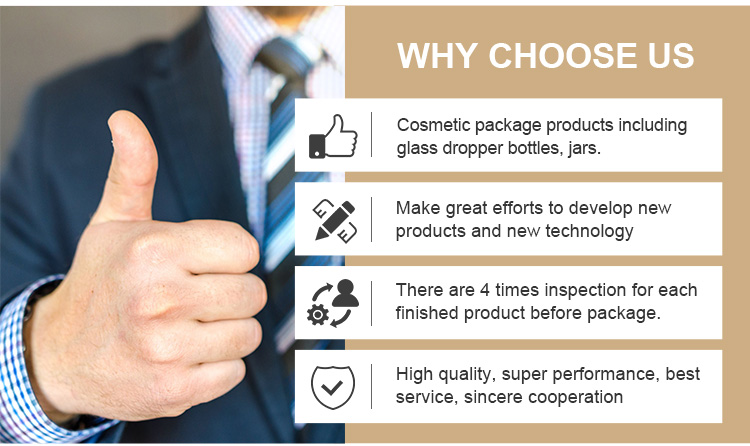 WHY CHOOSE US

Cosmetic package products including glass dropper bottles, jars.

Make great efforts to develop new products and new technology

There are 4 times inspection for each finished product before package.

High quality, super performance, best service, sincere cooperation